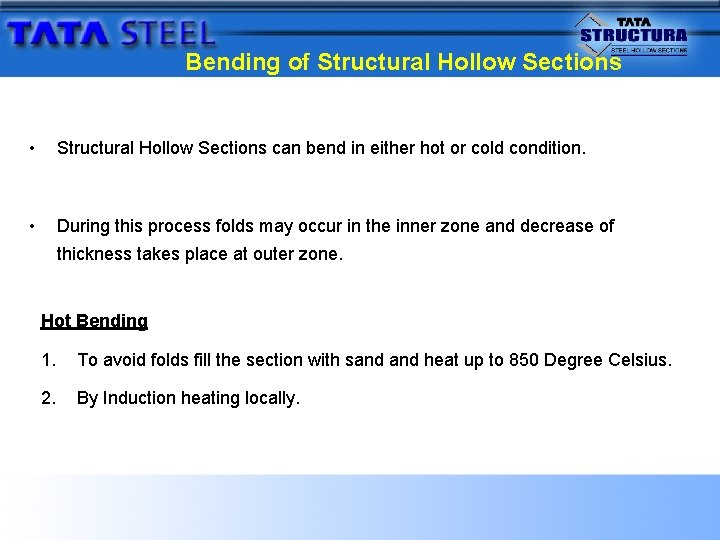 TATA STEEL

TATA STRUCTURA
STEEL HOLLOW SECTIONS

Bending of Structural Hollow Sections

• Structural Hollow Sections can bend in either hot or cold condition.

• During this process folds may occur in the inner zone and decrease of thickness takes place at outer zone.

Hot Bending

1. To avoid folds fill the section with sand and heat up to 850 Degree Celsius.

2. By Induction heating locally.